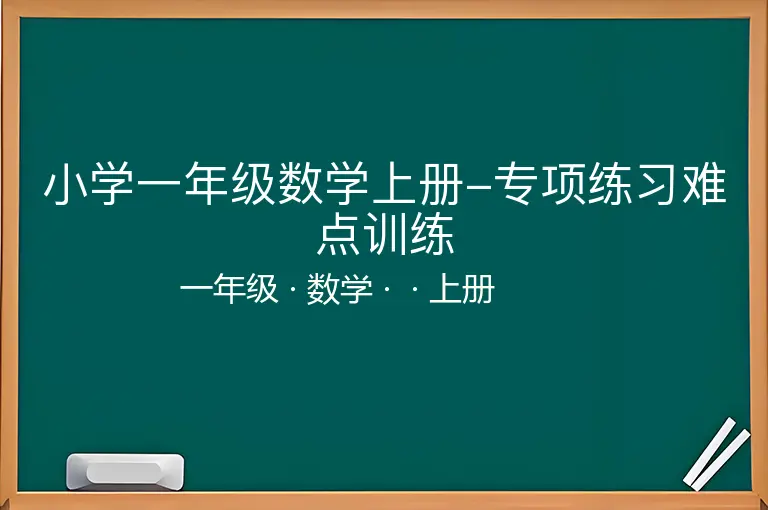 小学一年级数学上册–专项练习难点训练

一年级 · 数学 · · 上册